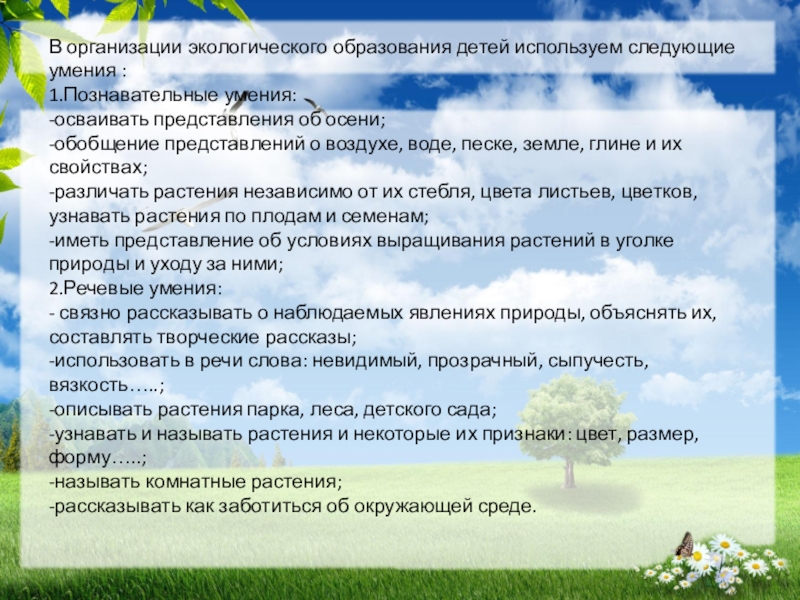 В организации экологического образования детей используем следующие умения :
1.Познавательные умения:
-осваивать представления об осени;
-обобщение представлений о воздухе, воде, песке, земле, глине и их свойствах;
-различать растения независимо от их стебля, цвета листьев, цветков, узнавать растения по плодам и семенам;
-иметь представление об условиях выращивания растений в уголке природы и уходу за ними;
2.Речевые умения:
- связно рассказывать о наблюдаемых явлениях природы, объяснять их, составлять творческие рассказы;
-использовать в речи слова: невидимый, прозрачный, сыпучесть, вязкость…..;
-описывать растения парка, леса, детского сада;
-узнавать и называть растения и некоторые их признаки: цвет, размер, форму…..;
-называть комнатные растения;
-рассказывать как заботиться об окружающей среде.